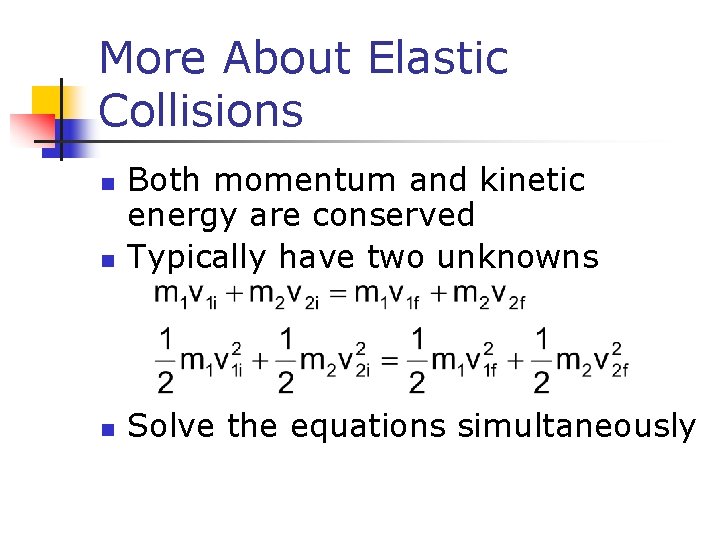 More About Elastic Collisions

- Both momentum and kinetic energy are conserved
- Typically have two unknowns

$m_1v_{1i} + m_2v_{2i} = m_1v_{1f} + m_2v_{2f}$

$\frac{1}{2}m_1v_{1i}^2 + \frac{1}{2}m_2v_{2i}^2 = \frac{1}{2}m_1v_{1f}^2 + \frac{1}{2}m_2v_{2f}^2$

- Solve the equations simultaneously